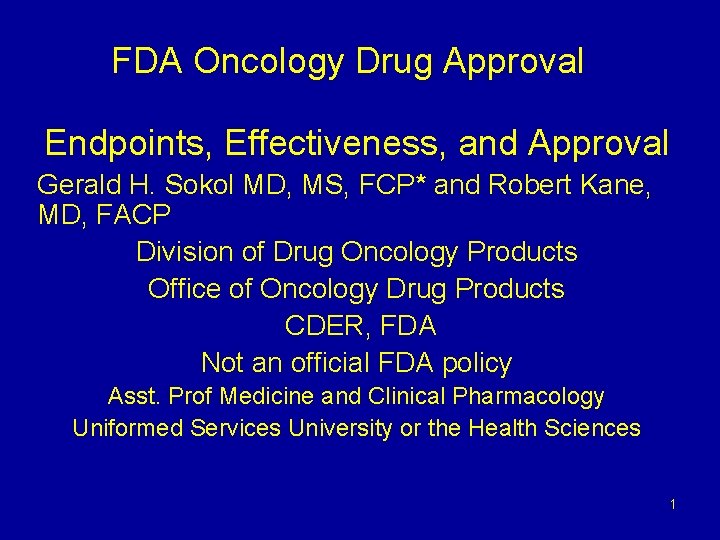 FDA Oncology Drug Approval

Endpoints, Effectiveness, and Approval

Gerald H. Sokol MD, MS, FCP* and Robert Kane, MD, FACP

Division of Drug Oncology Products

Office of Oncology Drug Products

CDER, FDA

Not an official FDA policy

Asst. Prof Medicine and Clinical Pharmacology

Uniformed Services University or the Health Sciences

1